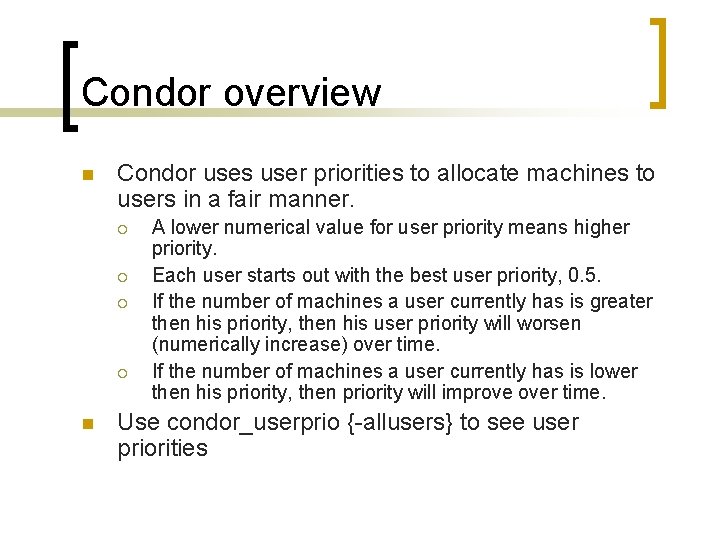 Condor overview

Condor uses user priorities to allocate machines to users in a fair manner.

A lower numerical value for user priority means higher priority.

Each user starts out with the best user priority, 0.5.

If the number of machines a user currently has is greater then his priority, then his user priority will worsen (numerically increase) over time.

If the number of machines a user currently has is lower then his priority, then priority will improve over time.

Use condor_userprio {-allusers} to see user priorities